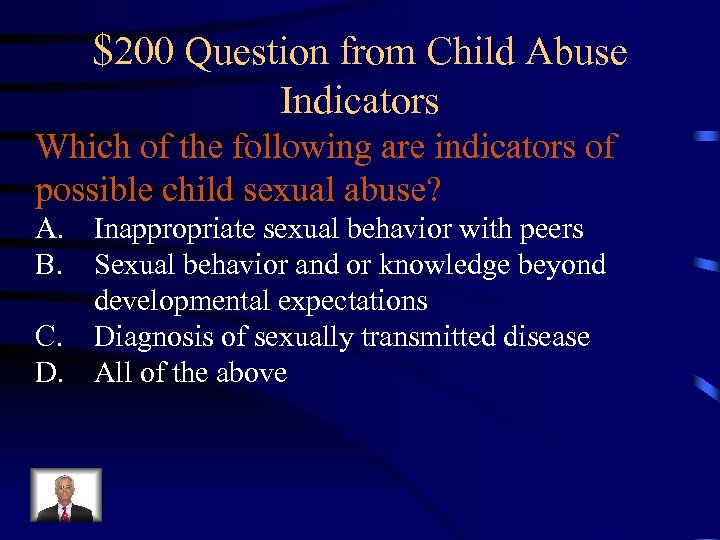 $200 Question from Child Abuse Indicators

Which of the following are indicators of possible child sexual abuse?

A. Inappropriate sexual behavior with peers
B. Sexual behavior and or knowledge beyond developmental expectations
C. Diagnosis of sexually transmitted disease
D. All of the above